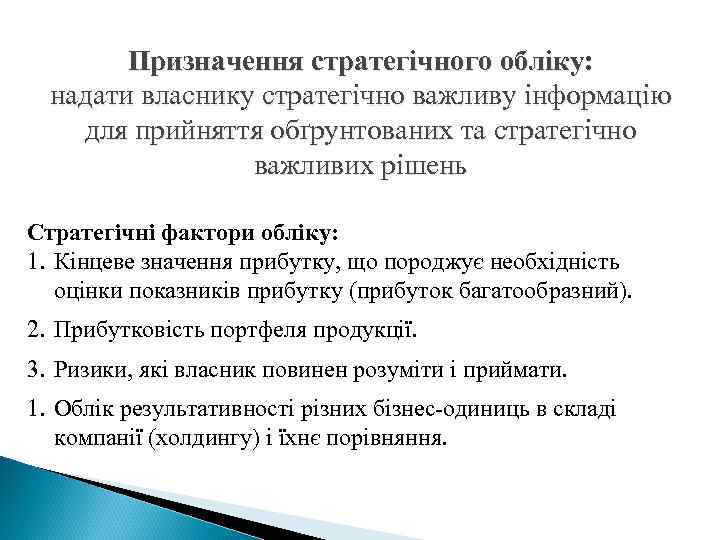 Призначення стратегічного обліку:
надати власнику стратегічно важливу інформацію для прийняття обґрунтованих та стратегічно важливих рішень

Стратегічні фактори обліку:
1. Кінцеве значення прибутку, що породжує необхідність оцінки показників прибутку (прибуток багатообразний).
2. Прибутковість портфеля продукції.
3. Ризики, які власник повинен розуміти і приймати.
1. Облік результативності різних бізнес-одиниць в складі компанії (холдингу) і їхнє порівняння.